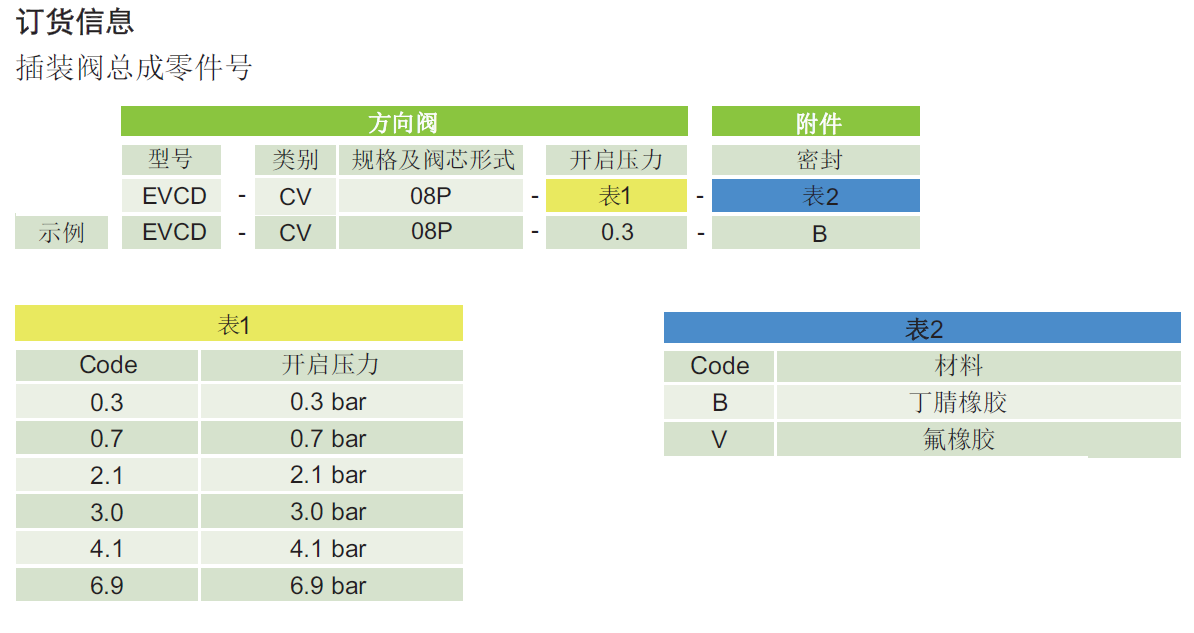 订货信息

插装阀总成零件号

| | 方向阀 | | | | | | | 附件 |
|---|---|---|---|---|---|---|---|---|
| | 型号 | | 类别 | 规格及阀芯形式 | | 开启压力 | | 密封 |
| | EVCD | - | CV | 08P | - | 表1 | - | 表2 |
| 示例 | EVCD | - | CV | 08P | - | 0.3 | - | B |

表1

| Code | 开启压力 |
|---|---|
| 0.3 | 0.3 bar |
| 0.7 | 0.7 bar |
| 2.1 | 2.1 bar |
| 3.0 | 3.0 bar |
| 4.1 | 4.1 bar |
| 6.9 | 6.9 bar |

表2

| Code | 材料 |
|---|---|
| B | 丁腈橡胶 |
| V | 氟橡胶 |